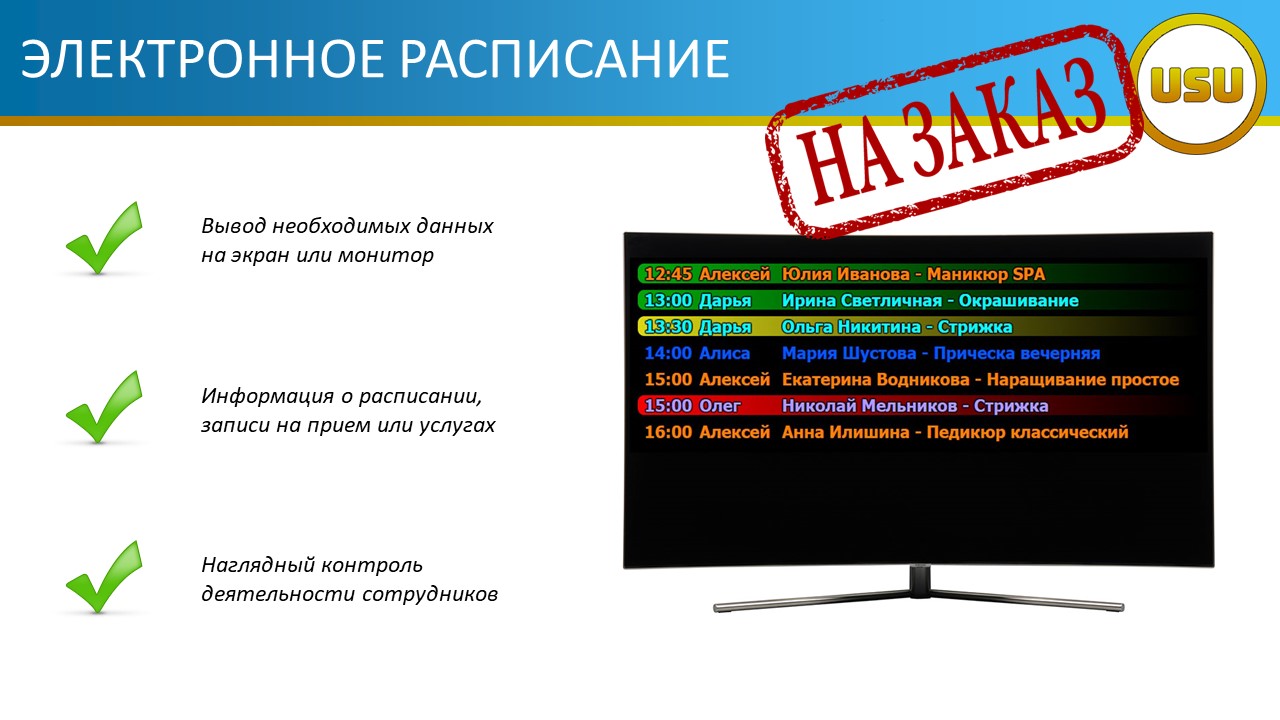 ЭЛЕКТРОННОЕ РАСПИСАНИЕ

НА ЗАКАЗ

USU

Вывод необходимых данных на экран или монитор

Информация о расписании, записи на прием или услугах

Наглядный контроль деятельности сотрудников

12:45 Алексей Юлия Иванова - Маникюр SPA
13:00 Дарья Ирина Светличная - Окрашивание
13:30 Дарья Ольга Никитина - Стрижка
14:00 Алиса Мария Шустова - Прическа вечерняя
15:00 Алексей Екатерина Водникова - Наращивание простое
15:00 Олег Николай Мельников - Стрижка
16:00 Алексей Анна Илишина - Педикюр классический